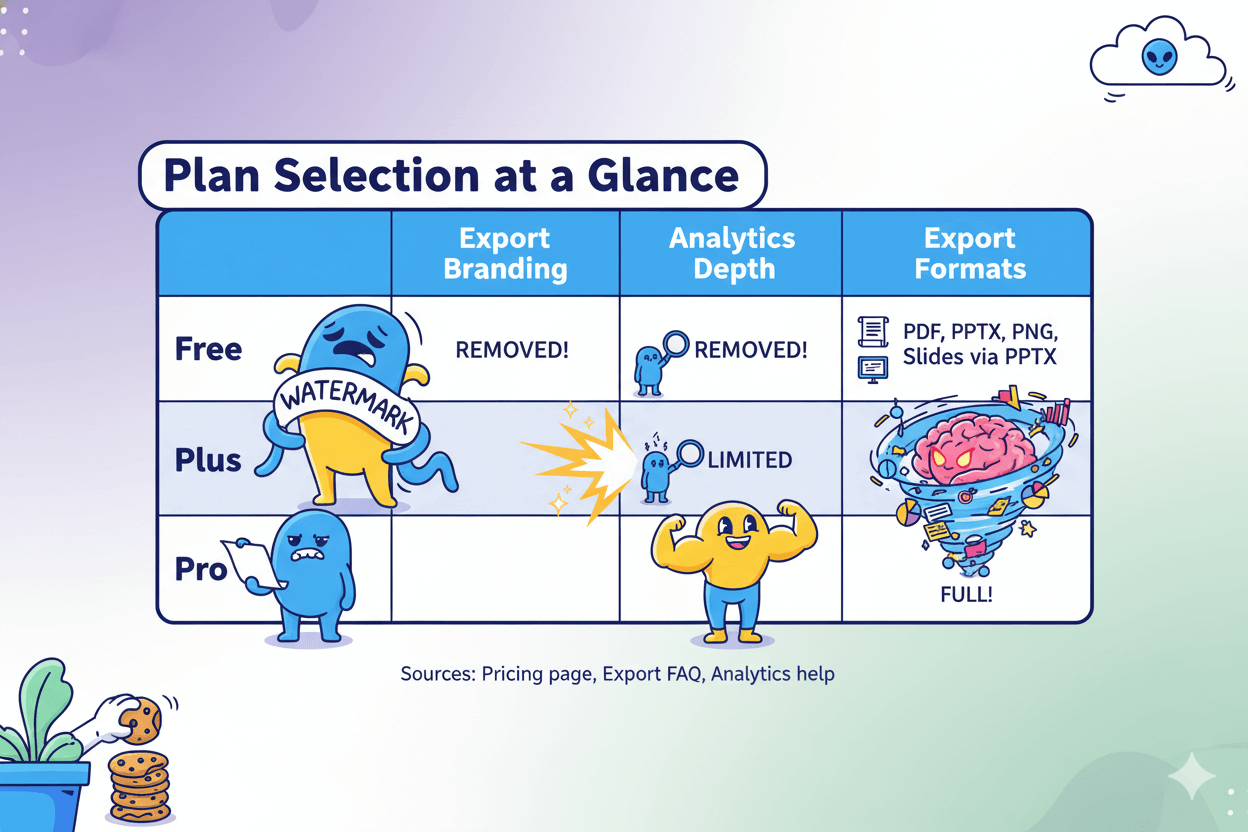 Plan Selection at a Glance

| | Export Branding | Analytics Depth | Export Formats |
|---|---|---|---|
| Free | REMOVED! | REMOVED! | PDF, PPTX, PNG, Slides via PPTX |
| Plus | | LIMITED | |
| Pro | | | FULL! |

WATERMARK

Sources: Pricing page, Export FAQ, Analytics help